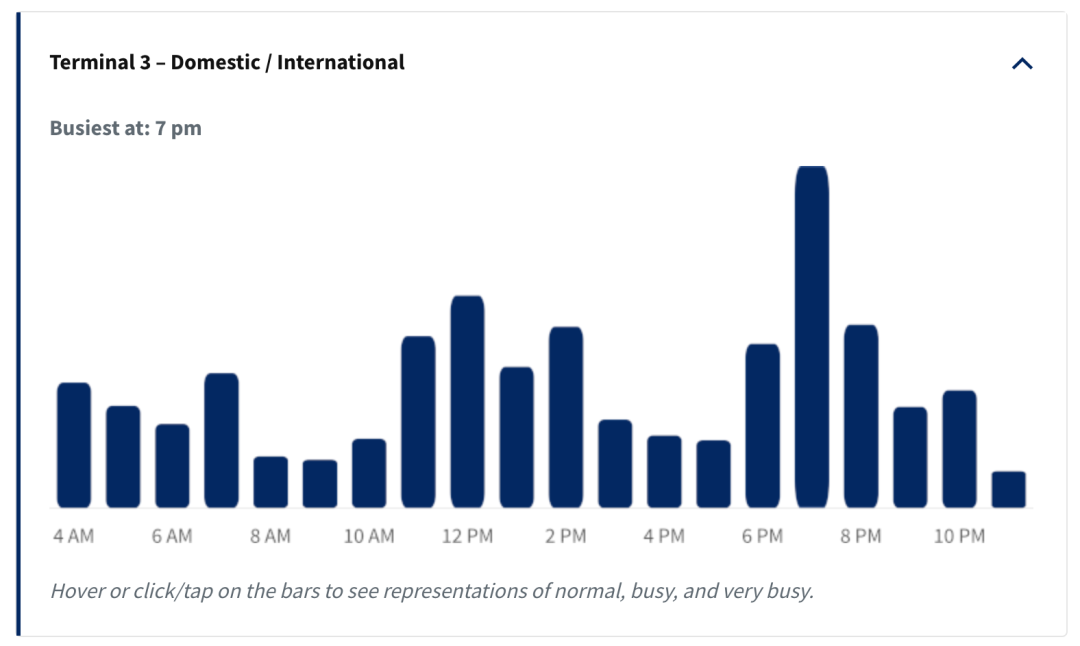 Terminal 3 – Domestic / International

Busiest at: 7 pm

4 AM 6 AM 8 AM 10 AM 12 PM 2 PM 4 PM 6 PM 8 PM 10 PM

Hover or click/tap on the bars to see representations of normal, busy, and very busy.